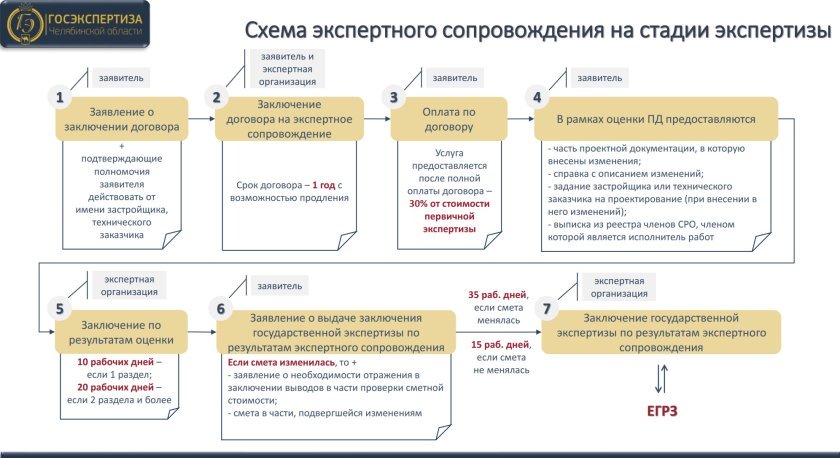 ГОСЭКСПЕРТИЗА
Челябинской области

Схема экспертного сопровождения на стадии экспертизы

заявитель

1
Заявление о заключении договора

+ подтверждающие полномочия заявителя действовать от имени застройщика, технического заказчика

заявитель и экспертная организация

2
Заключение договора на экспертное сопровождение

Срок договора – 1 год с возможностью продления

заявитель

3
Оплата по договору

Услуга предоставляется после полной оплаты договора – 30% от стоимости первичной экспертизы

заявитель

4
В рамках оценки ПД предоставляются

- часть проектной документации, в которую внесены изменения;
- справка с описанием изменений;
- задание застройщика или технического заказчика на проектирование (при внесении в него изменений);
- выписка из реестра членов СРО, членом которой является исполнитель работ

экспертная организация

5
Заключение по результатам оценки

10 рабочих дней – если 1 раздел;
20 рабочих дней – если 2 раздела и более

заявитель

6
Заявление о выдаче заключения государственной экспертизы по результатам экспертного сопровождения

Если смета изменилась, то +
- заявление о необходимости отражения в заключении выводов в части проверки сметной стоимости;
- смета в части, подвергшейся изменениям

35 раб. дней, если смета менялась

15 раб. дней, если смета не менялась

экспертная организация

7
Заключение государственной экспертизы по результатам экспертного сопровождения

ЕГРЗ